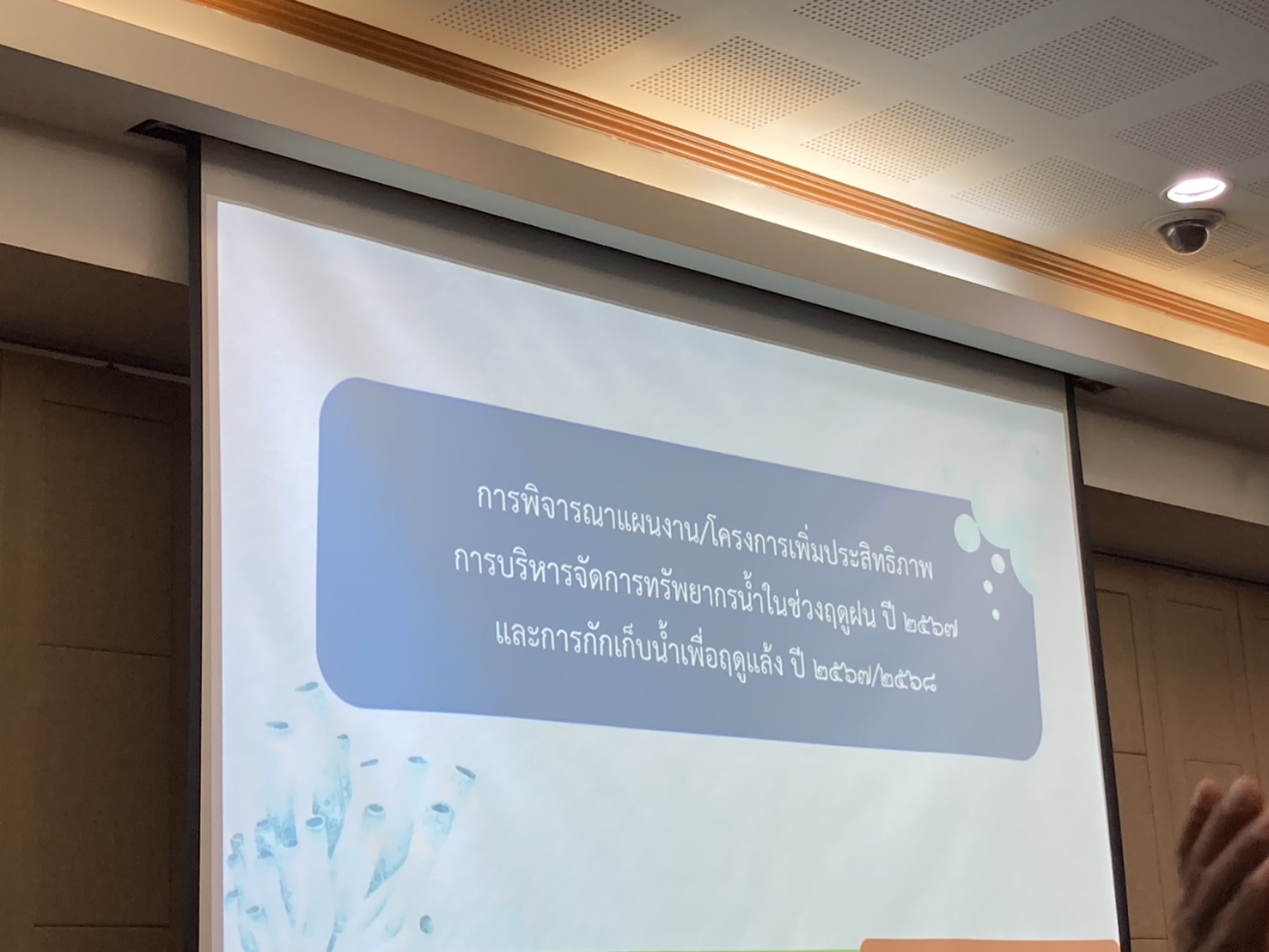 การพิจารณาแผนงาน/โครงการเพิ่มประสิทธิภาพ
การบริหารจัดการทรัพยากรน้ำในช่วงฤดูฝน ปี ๒๕๖๗
และการกักเก็บน้ำเพื่อฤดูแล้ง ปี ๒๕๖๗/๒๕๖๘